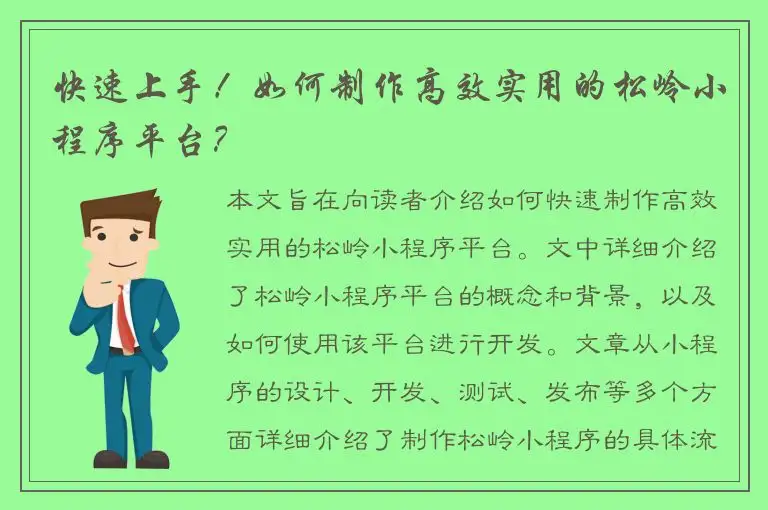 快速上手！如何制作高效实用的松岭小程序平台？

本文旨在向读者介绍如何快速制作高效实用的松岭小程序平台。文中详细介绍了松岭小程序平台的概念和背景，以及如何使用该平台进行开发。文章从小程序的设计、开发、测试、发布等多个方面详细介绍了制作松岭小程序的具体流